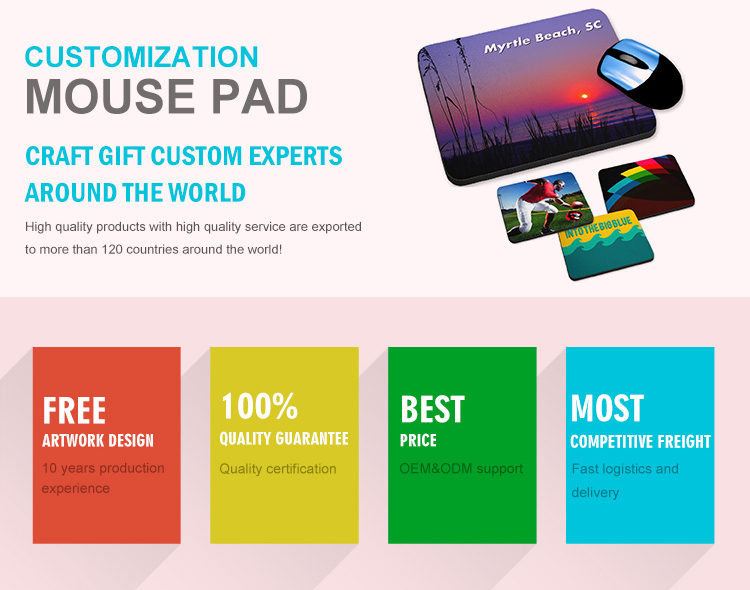 CUSTOMIZATION
MOUSE PAD

CRAFT GIFT CUSTOM EXPERTS AROUND THE WORLD

High quality products with high quality service are exported to more than 120 countries around the world!

Myrtle Beach, SC

INTO THE BIG BLUE

FREE
ARTWORK DESIGN
10 years production experience

100%
QUALITY GUARANTEE
Quality certification

BEST
PRICE
OEM&ODM support

MOST
COMPETITIVE FREIGHT
Fast logistics and delivery